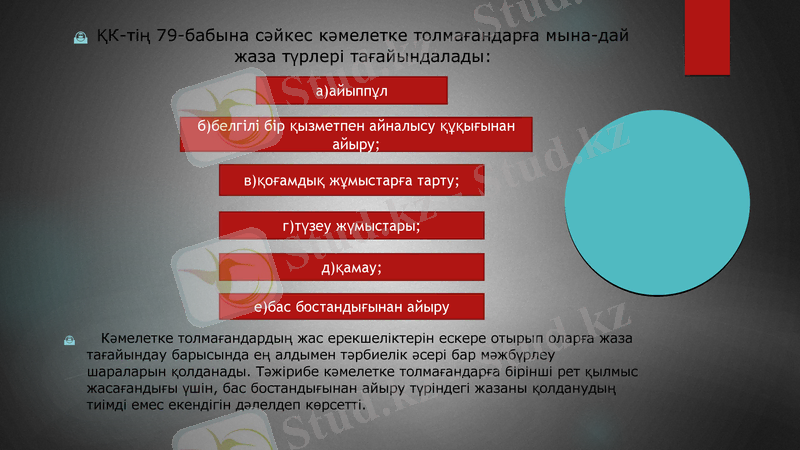 ҚК-тің 79-бабына сәйкес кәмелетке толмағандарға мына-дай жаза түрлері тағайындалады:

а)айыппұл

б)белгілі бір қызметпен айналысу құқығынан айыру;

в)қоғамдық жұмыстарға тарту;

г)түзеу жұмыстары;

д)қамау;

е)бас бостандығынан айыру

Кәмелетке толмағандардың жас ерекшеліктерін ескере отырып оларға жаза тағайындау барысында ең алдымен тәрбиелік әсері бар мәжбүрлеу шараларын қолданады. Тәжірибе кәмелетке толмағандарға бірінші рет қылмыс жасағандығы үшін, бас бостандығынан айыру түріндегі жазаны қолданудың тиімді емес екендігін дәлелдеп көрсетті.

Stud.kz